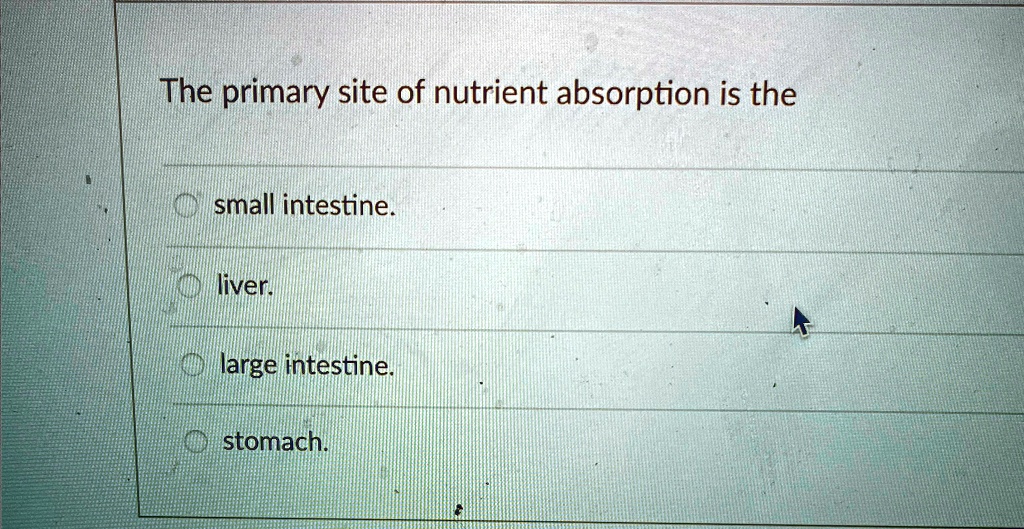 The primary site of nutrient absorption is the

small intestine.

liver.

large intestine.

stomach.